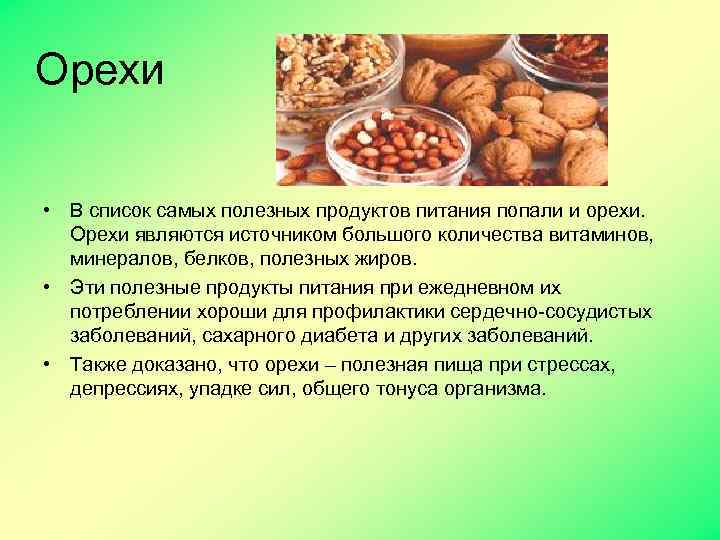 Орехи

• В список самых полезных продуктов питания попали и орехи. Орехи являются источником большого количества витаминов, минералов, белков, полезных жиров.

• Эти полезные продукты питания при ежедневном их потреблении хороши для профилактики сердечно-сосудистых заболеваний, сахарного диабета и других заболеваний.

• Также доказано, что орехи – полезная пища при стрессах, депрессиях, упадке сил, общего тонуса организма.